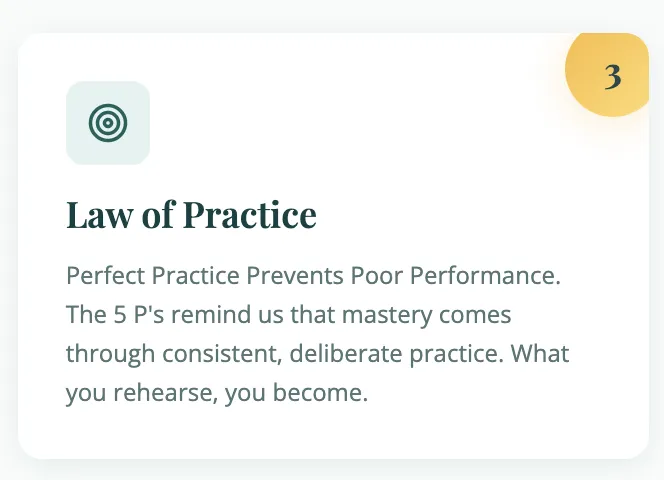 3

Law of Practice

Perfect Practice Prevents Poor Performance. The 5 P's remind us that mastery comes through consistent, deliberate practice. What you rehearse, you become.